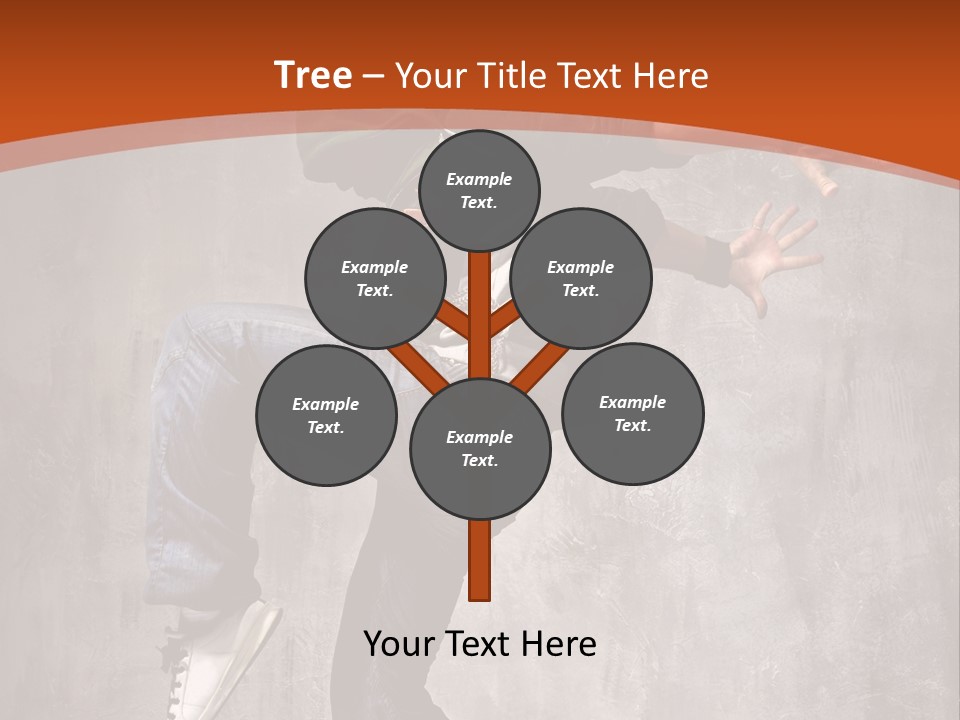 Tree – Your Title Text Here

Example Text.

Example Text.

Example Text.

Example Text.

Example Text.

Example Text.

Your Text Here